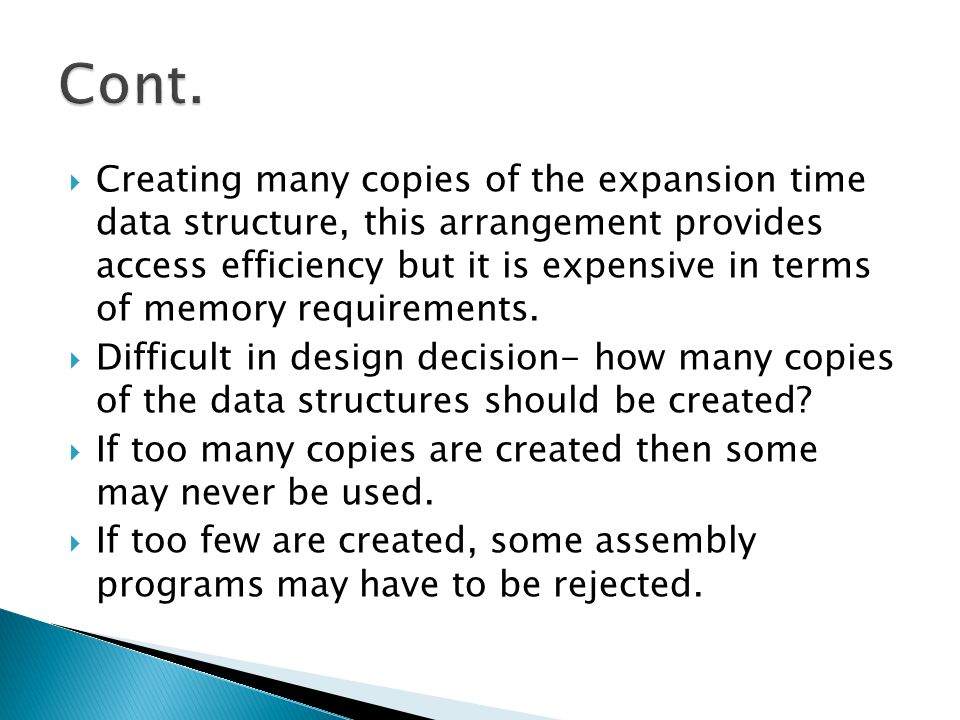 Cont.

Creating many copies of the expansion time data structure, this arrangement provides access efficiency but it is expensive in terms of memory requirements.

Difficult in design decision- how many copies of the data structures should be created?

If too many copies are created then some may never be used.

If too few are created, some assembly programs may have to be rejected.